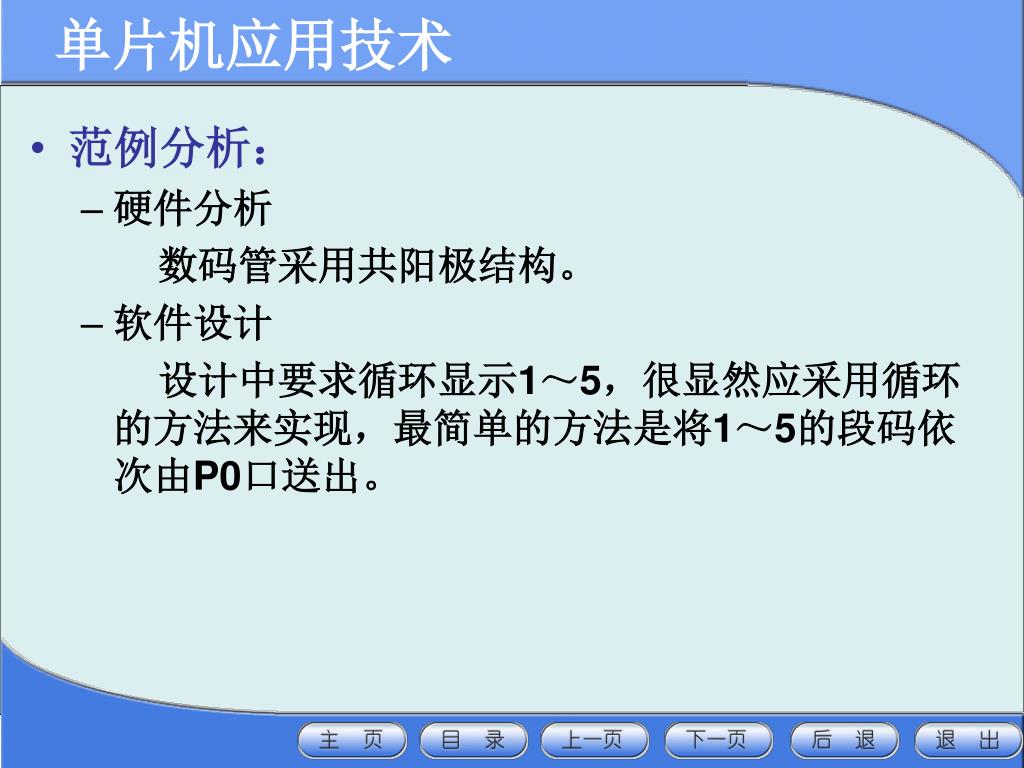 单片机应用技术

• 范例分析：

– 硬件分析

数码管采用共阳极结构。

– 软件设计

设计中要求循环显示1～5，很显然应采用循环的方法来实现，最简单的方法是将1～5的段码依次由P0口送出。

主 页　目 录　上一页　下一页　后 退　退 出